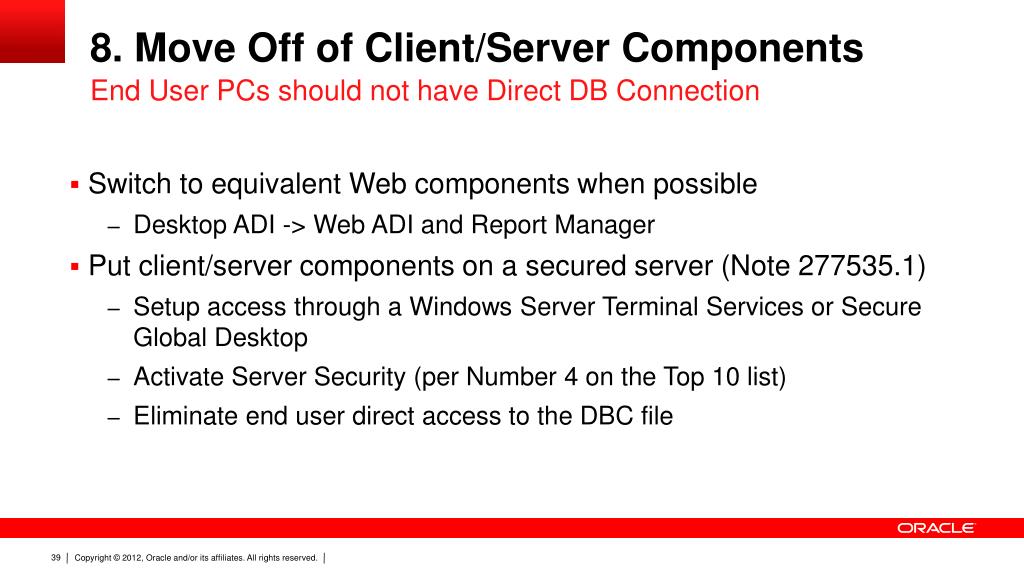 8. Move Off of Client/Server Components
End User PCs should not have Direct DB Connection

▪ Switch to equivalent Web components when possible
– Desktop ADI -> Web ADI and Report Manager
▪ Put client/server components on a secured server (Note 277535.1)
– Setup access through a Windows Server Terminal Services or Secure Global Desktop
– Activate Server Security (per Number 4 on the Top 10 list)
– Eliminate end user direct access to the DBC file

ORACLE

39 | Copyright © 2012, Oracle and/or its affiliates. All rights reserved. |